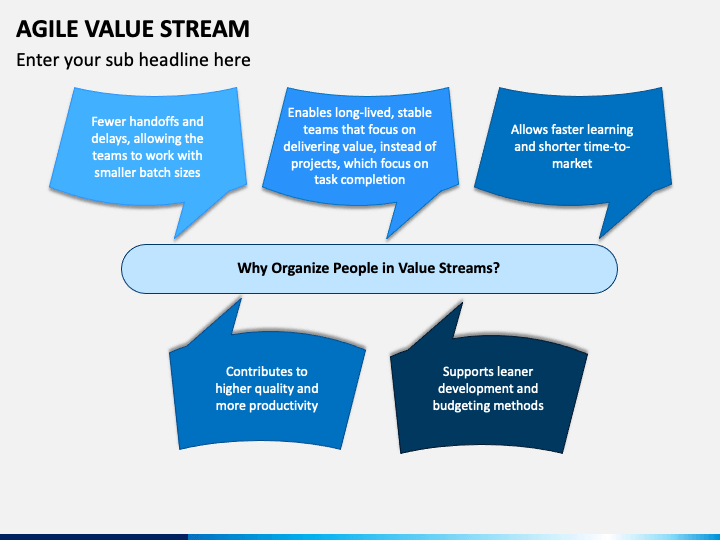 AGILE VALUE STREAM

Enter your sub headline here

Fewer handoffs and delays, allowing the teams to work with smaller batch sizes

Enables long-lived, stable teams that focus on delivering value, instead of projects, which focus on task completion

Allows faster learning and shorter time-to-market

Why Organize People in Value Streams?

Contributes to higher quality and more productivity

Supports leaner development and budgeting methods